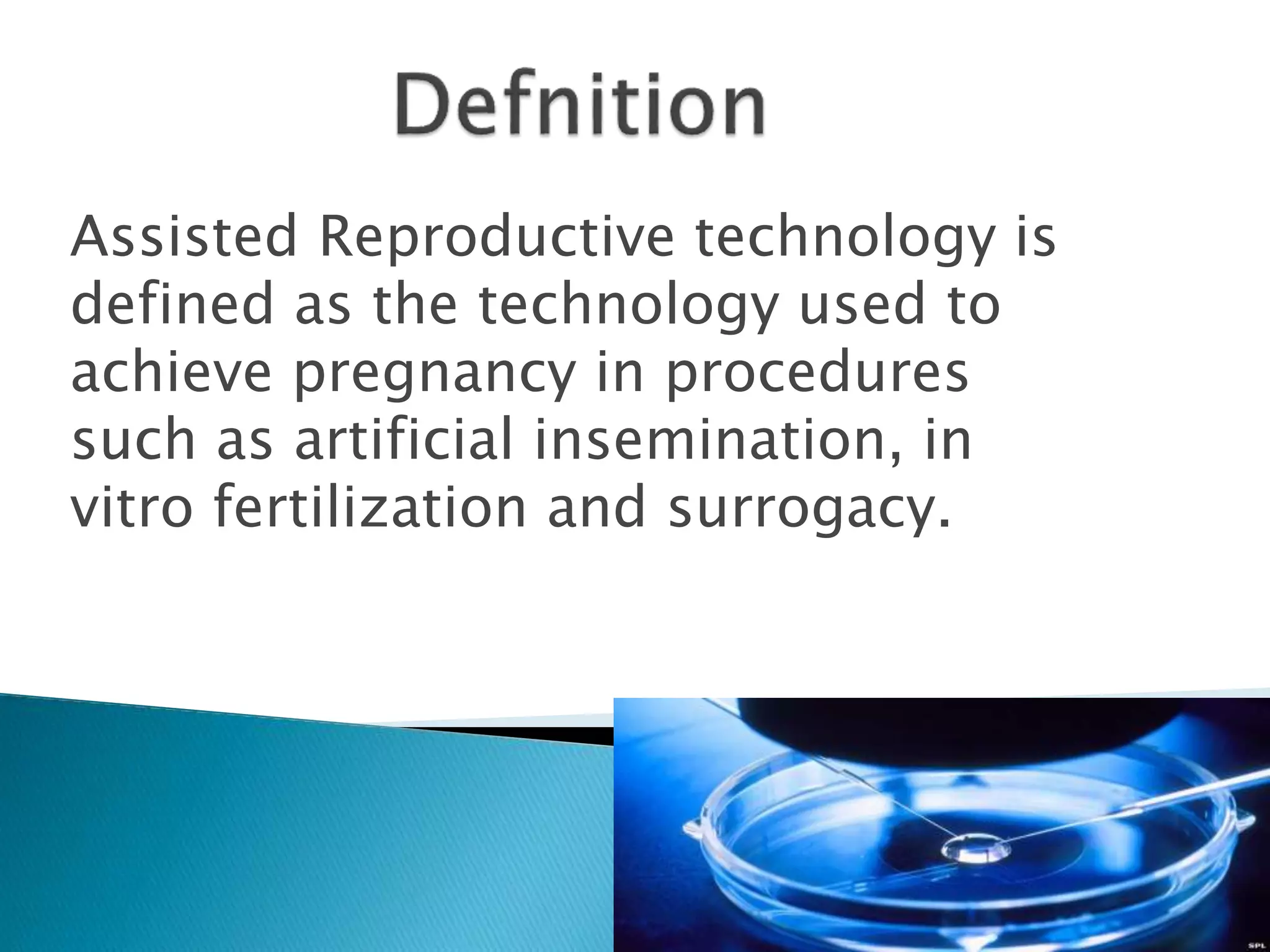 Defnition

Assisted Reproductive technology is defined as the technology used to achieve pregnancy in procedures such as artificial insemination, in vitro fertilization and surrogacy.

SPL